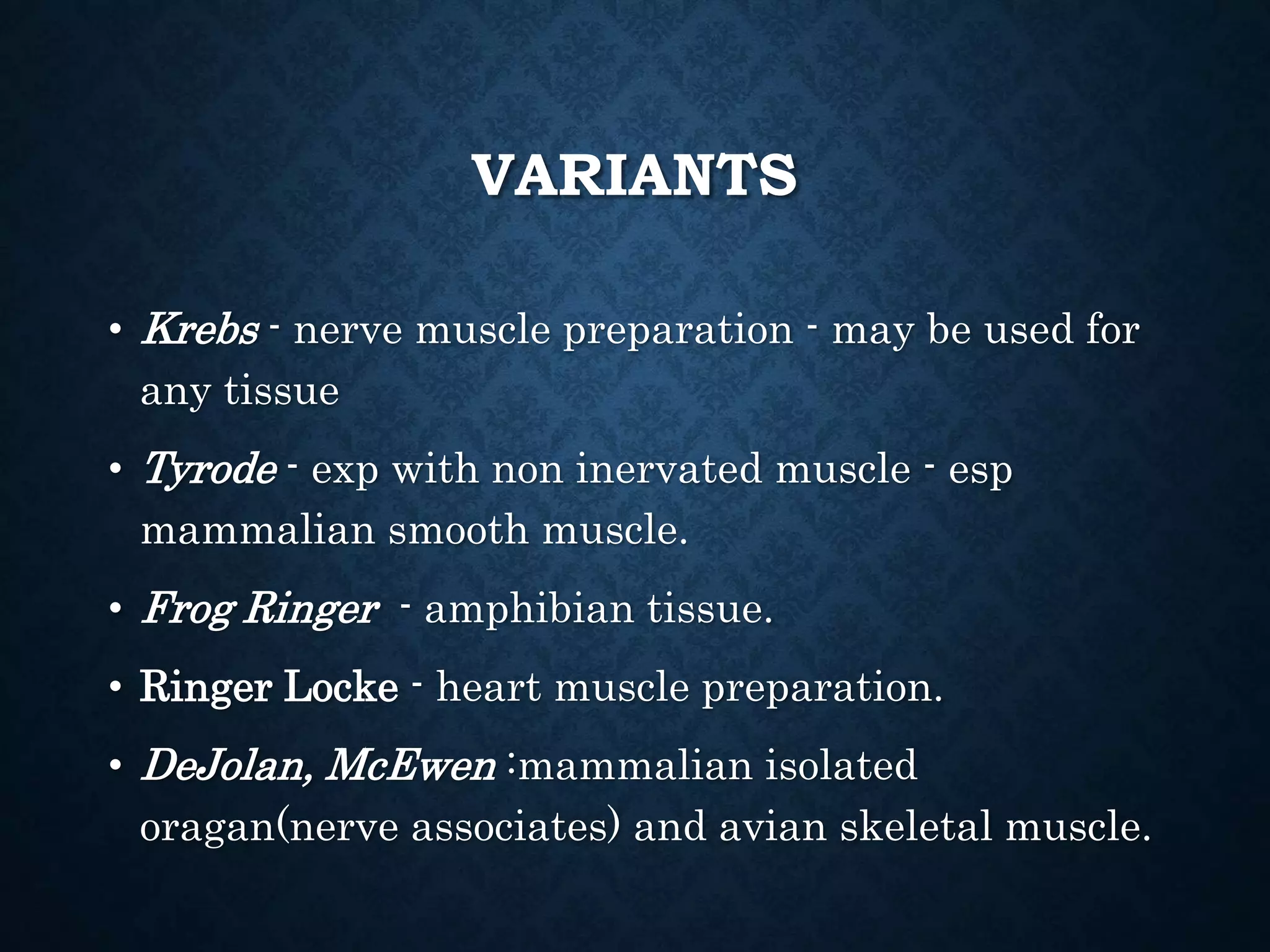 VARIANTS

• Krebs - nerve muscle preparation - may be used for any tissue

• Tyrode - exp with non inervated muscle - esp mammalian smooth muscle.

• Frog Ringer - amphibian tissue.

• Ringer Locke - heart muscle preparation.

• DeJolan, McEwen :mammalian isolated oragan(nerve associates) and avian skeletal muscle.